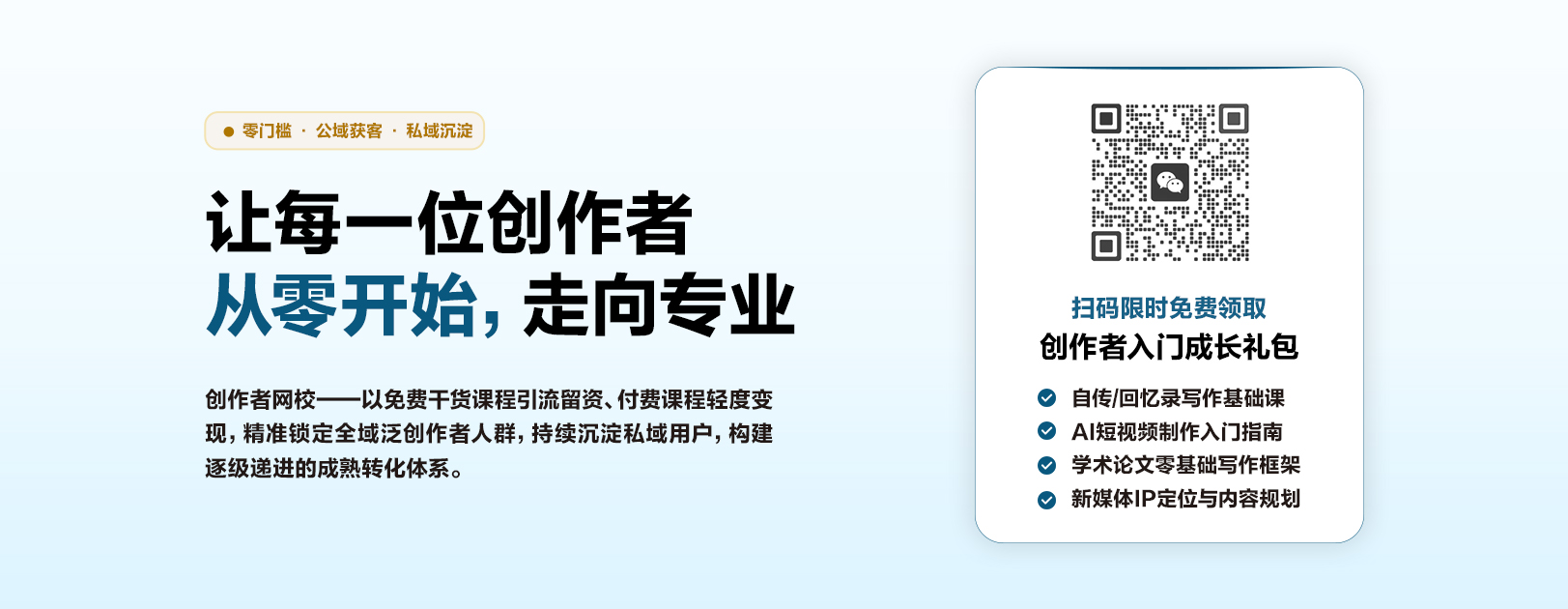 零门槛 · 公域获客 · 私域沉淀

让每一位创作者
从零开始，走向专业

创作者网校——以免费干货课程引流留资、付费课程轻度变现，精准锁定全域泛创作者人群，持续沉淀私域用户，构建逐级递进的成熟转化体系。

扫码限时免费领取
创作者入门成长礼包

自传/回忆录写作基础课
AI短视频制作入门指南
学术论文零基础写作框架
新媒体IP定位与内容规划